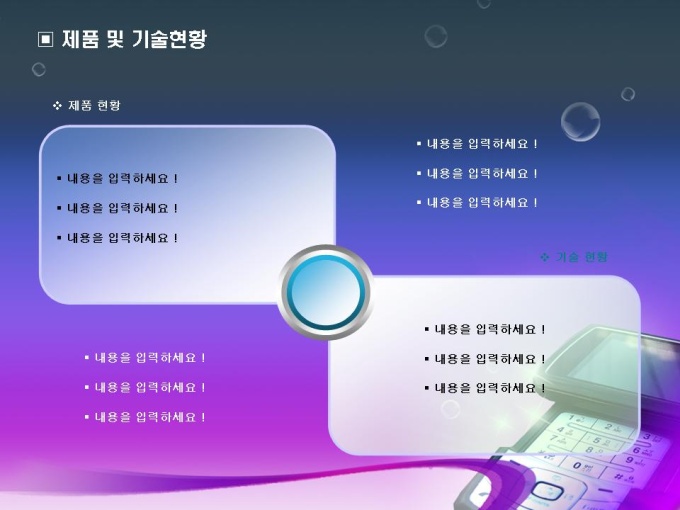 ▣ 제품 및 기술현황

❖ 제품 현황

▪ 내용을 입력하세요 !
▪ 내용을 입력하세요 !
▪ 내용을 입력하세요 !

▪ 내용을 입력하세요 !
▪ 내용을 입력하세요 !
▪ 내용을 입력하세요 !

❖ 기술 현황

▪ 내용을 입력하세요 !
▪ 내용을 입력하세요 !
▪ 내용을 입력하세요 !

▪ 내용을 입력하세요 !
▪ 내용을 입력하세요 !
▪ 내용을 입력하세요 !